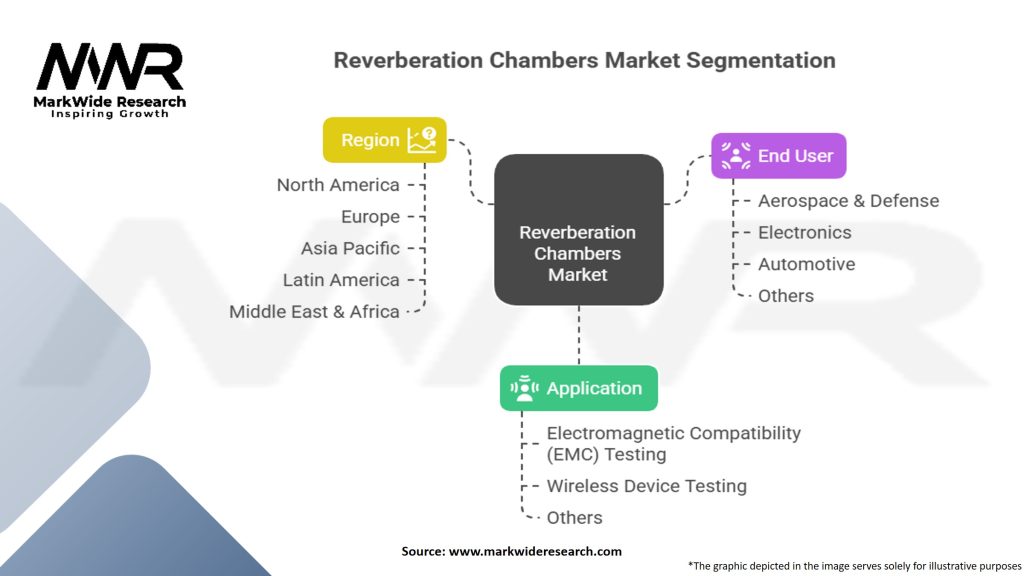 MWR
MarkWide Research
Inspiring Growth

Reverberation Chambers Market Segmentation

Region
North America
Europe
Asia Pacific
Latin America
Middle East & Africa

Reverberation Chambers Market

End User
Aerospace & Defense
Electronics
Automotive
Others

Application
Electromagnetic Compatibility (EMC) Testing
Wireless Device Testing
Others

Source: www.markwideresearch.com

*The graphic depicted in the image serves solely for illustrative purposes